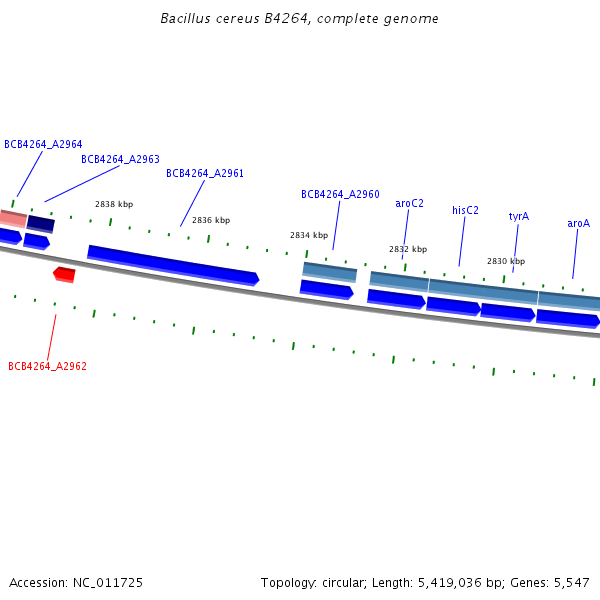 Bacillus cereus B4264, complete genome

BCB4264_A2964

BCB4264_A2963

BCB4264_A2961

BCB4264_A2960

aroC2

hisC2

tyrA

aroA

2838 kbp

2836 kbp

2834 kbp

2832 kbp

2830 kbp

BCB4264_A2962

Accession: NC_011725

Topology: circular; Length: 5,419,036 bp; Genes: 5,547